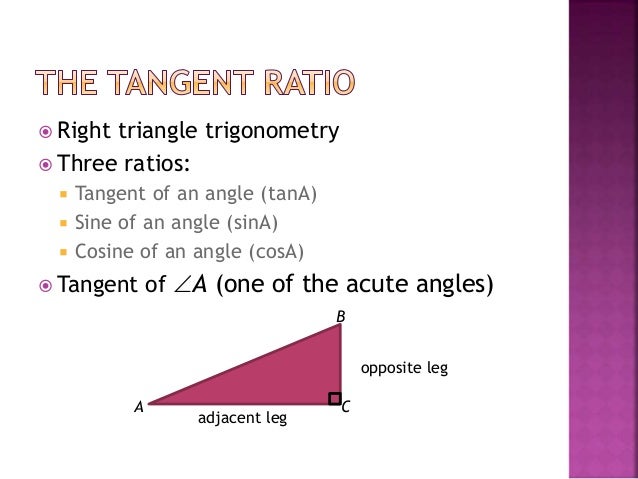 THE TANGENT RATIO

Right triangle trigonometry

Three ratios:

Tangent of an angle (tanA)

Sine of an angle (sinA)

Cosine of an angle (cosA)

Tangent of $\angle A$ (one of the acute angles)

B

opposite leg

A

C

adjacent leg